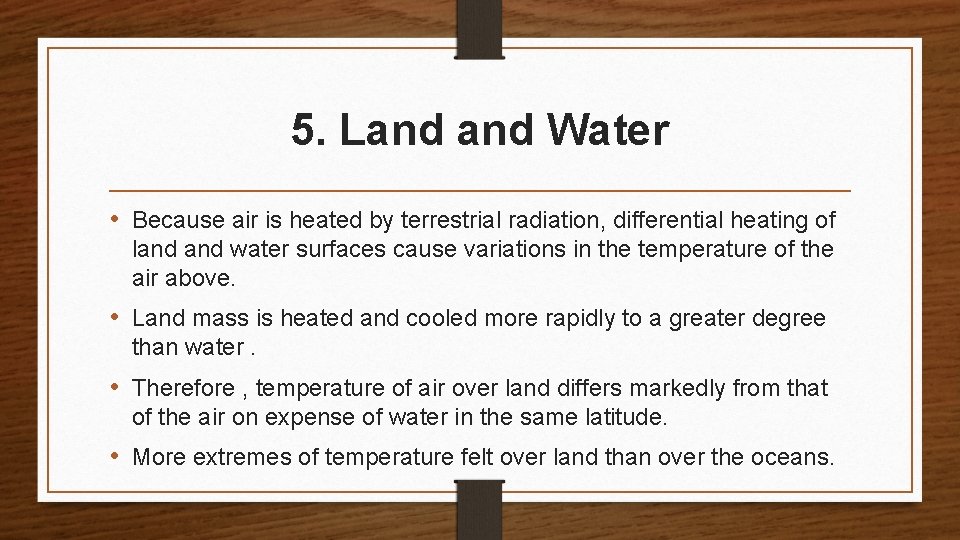 5. Land and Water

• Because air is heated by terrestrial radiation, differential heating of land and water surfaces cause variations in the temperature of the air above.

• Land mass is heated and cooled more rapidly to a greater degree than water .

• Therefore , temperature of air over land differs markedly from that of the air on expense of water in the same latitude.

• More extremes of temperature felt over land than over the oceans.